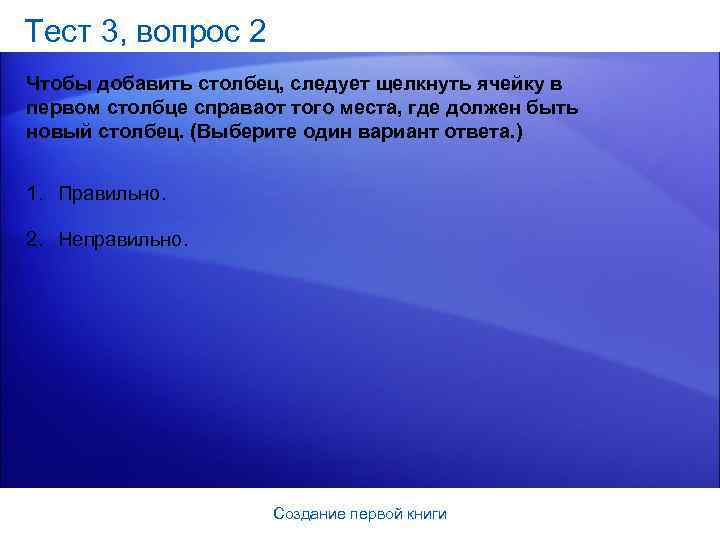 Тест 3, вопрос 2

Чтобы добавить столбец, следует щелкнуть ячейку в первом столбце справаот того места, где должен быть новый столбец. (Выберите один вариант ответа.)

1. Правильно.

2. Неправильно.

Создание первой книги